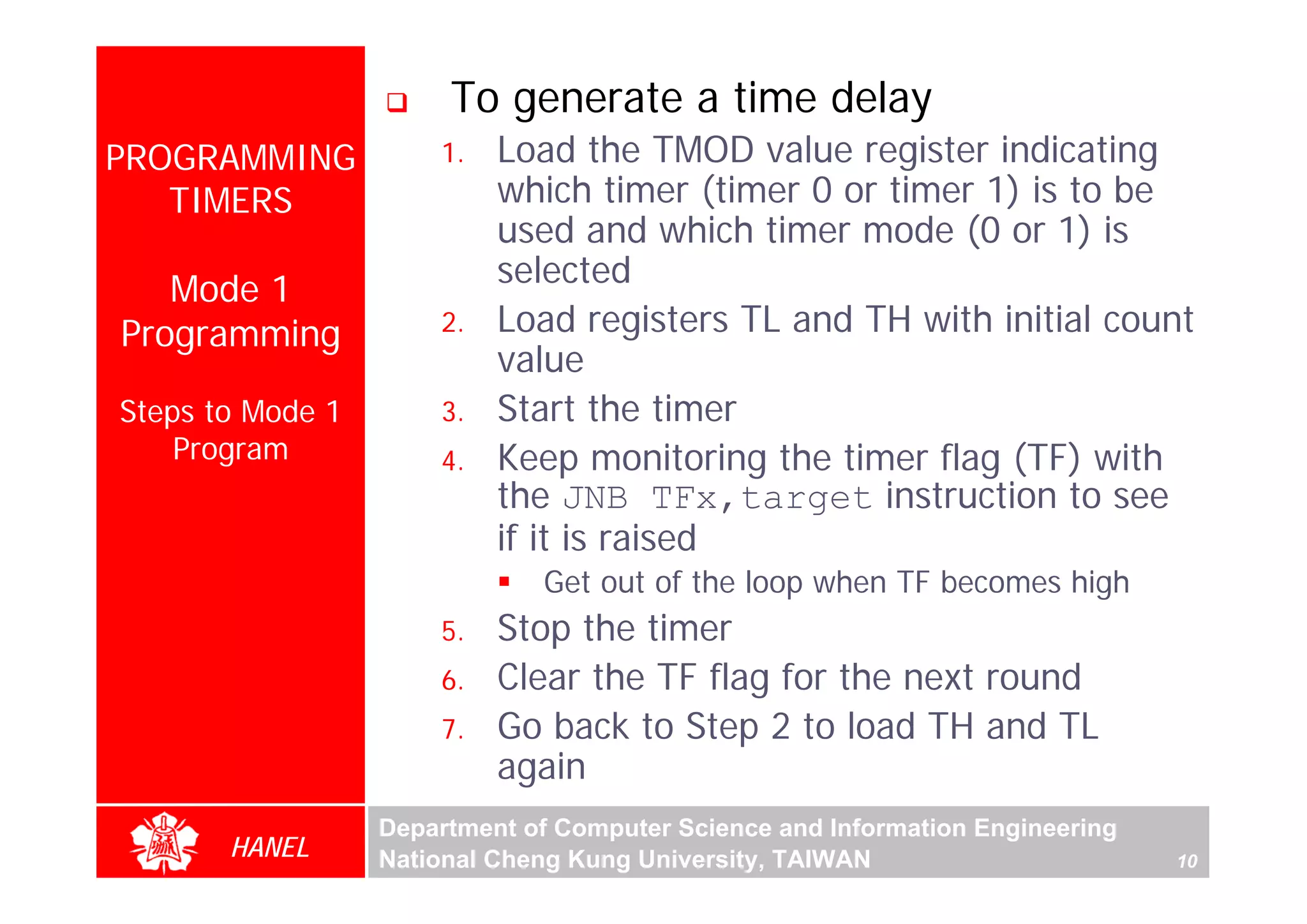 PROGRAMMING TIMERS

Mode 1 Programming

Steps to Mode 1 Program

❑ To generate a time delay

1. Load the TMOD value register indicating which timer (timer 0 or timer 1) is to be used and which timer mode (0 or 1) is selected

2. Load registers TL and TH with initial count value

3. Start the timer

4. Keep monitoring the timer flag (TF) with the JNB TFx,target instruction to see if it is raised

▪ Get out of the loop when TF becomes high

5. Stop the timer

6. Clear the TF flag for the next round

7. Go back to Step 2 to load TH and TL again

HANEL

Department of Computer Science and Information Engineering
National Cheng Kung University, TAIWAN

10